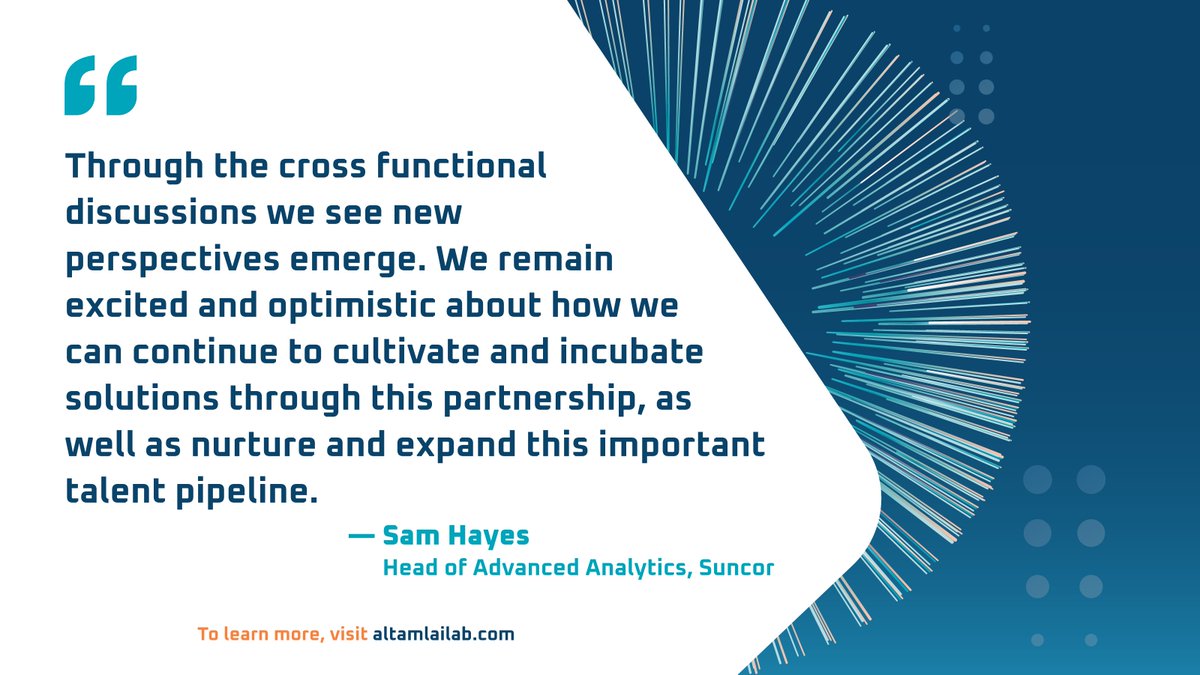 “

Through the cross functional discussions we see new perspectives emerge. We remain excited and optimistic about how we can continue to cultivate and incubate solutions through this partnership, as well as nurture and expand this important talent pipeline.

— Sam Hayes
Head of Advanced Analytics, Suncor

To learn more, visit altamlailab.com